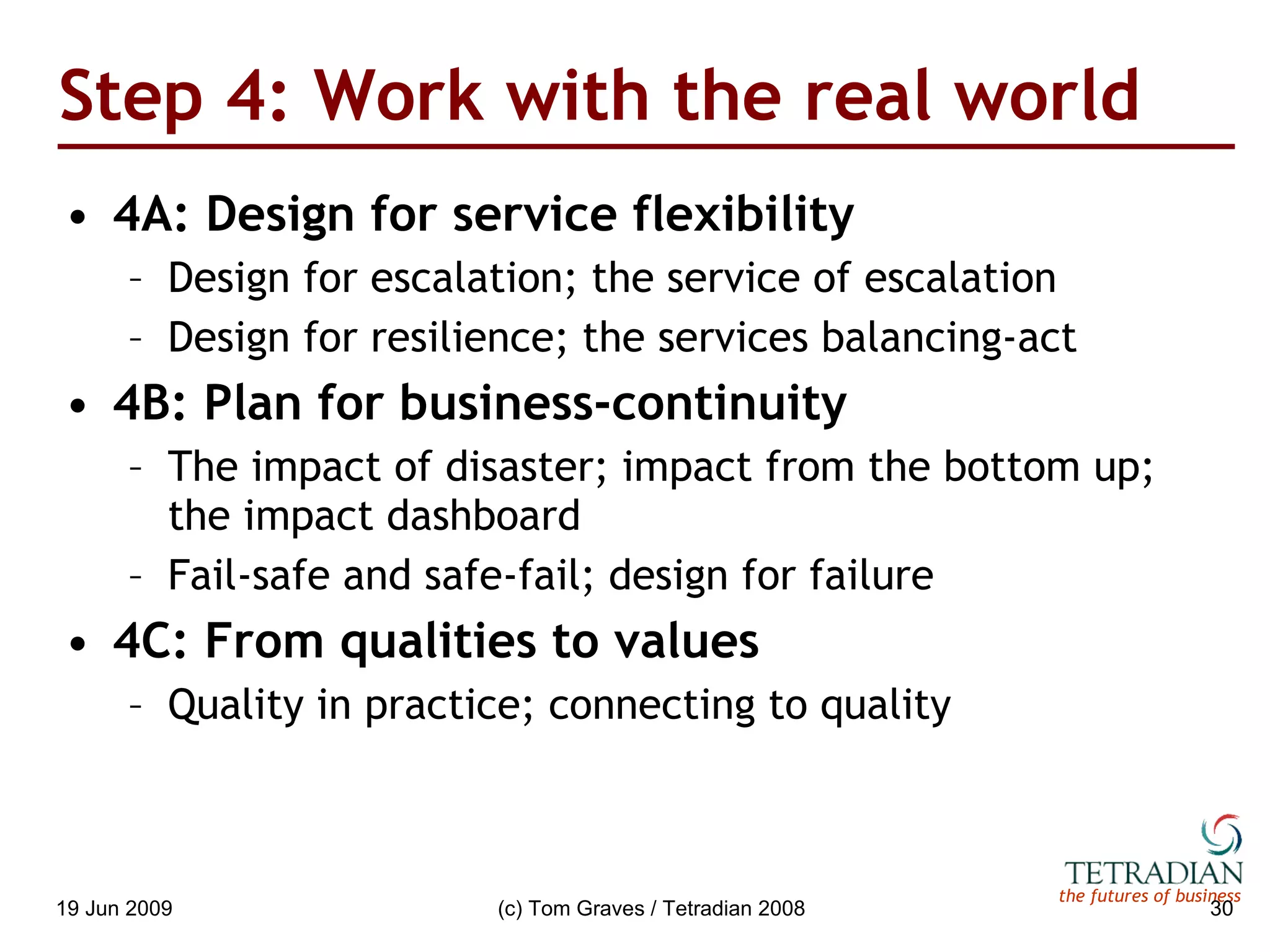 Step 4: Work with the real world

• 4A: Design for service flexibility
– Design for escalation; the service of escalation
– Design for resilience; the services balancing-act

• 4B: Plan for business-continuity
– The impact of disaster; impact from the bottom up; the impact dashboard
– Fail-safe and safe-fail; design for failure

• 4C: From qualities to values
– Quality in practice; connecting to quality

TETRADIAN
the futures of business

19 Jun 2009 (c) Tom Graves / Tetradian 2008 30